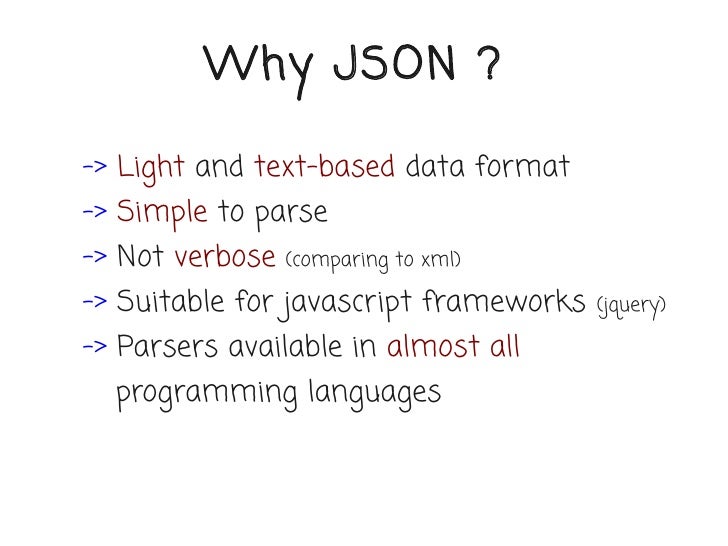 Why JSON ?

-> Light and text-based data format
-> Simple to parse
-> Not verbose (comparing to xml)
-> Suitable for javascript frameworks (jquery)
-> Parsers available in almost all programming languages